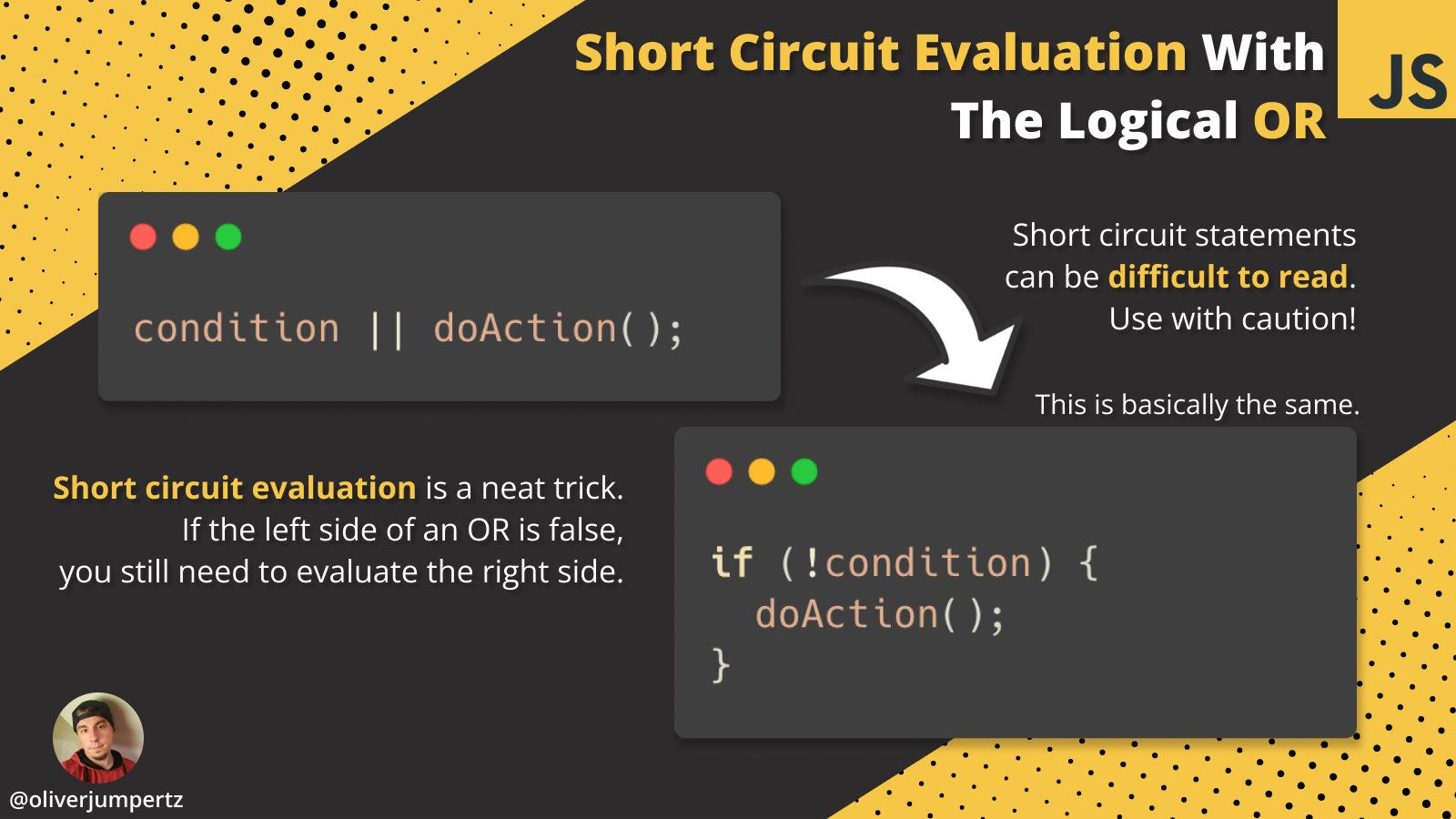 Short Circuit Evaluation With The Logical OR

JS

condition || doAction();

Short circuit statements can be difficult to read. Use with caution!

This is basically the same.

Short circuit evaluation is a neat trick. If the left side of an OR is false, you still need to evaluate the right side.

if (!condition) {
  doAction();
}

@oliverjumpertz